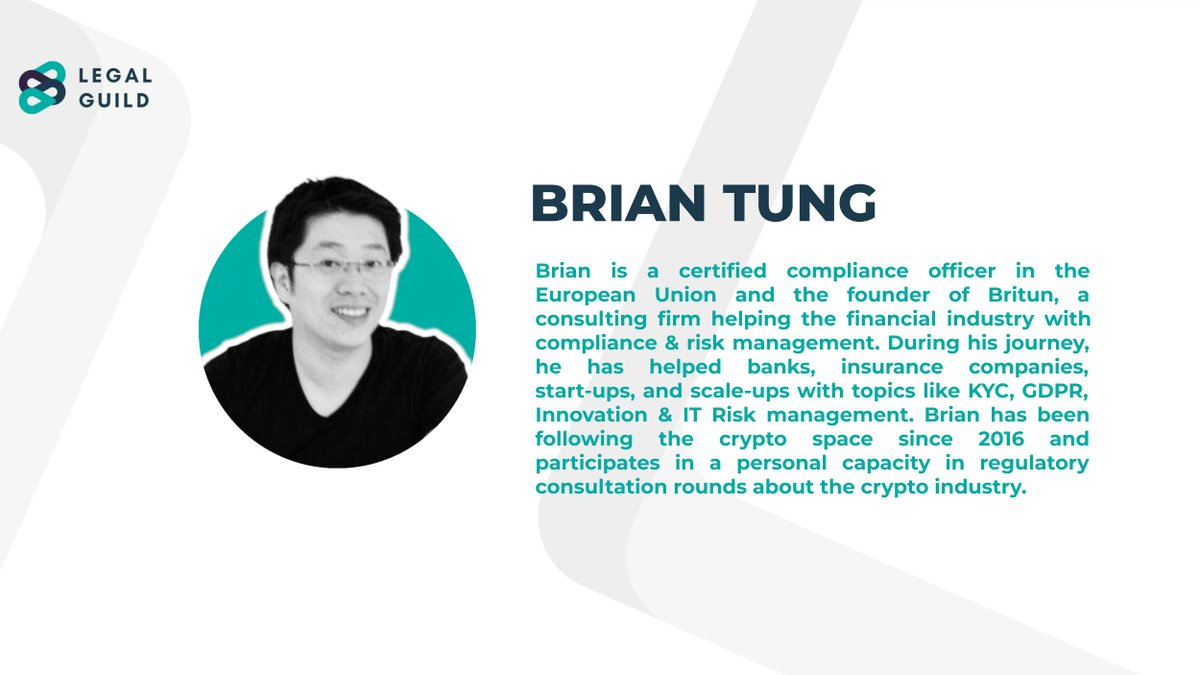 LEGAL GUILD

BRIAN TUNG

Brian is a certified compliance officer in the European Union and the founder of Britun, a consulting firm helping the financial industry with compliance & risk management. During his journey, he has helped banks, insurance companies, start-ups, and scale-ups with topics like KYC, GDPR, Innovation & IT Risk management. Brian has been following the crypto space since 2016 and participates in a personal capacity in regulatory consultation rounds about the crypto industry.